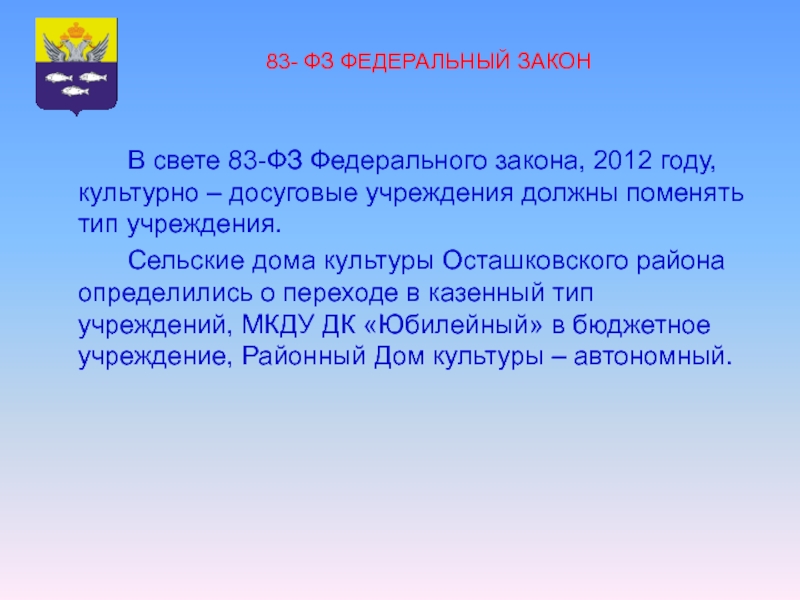 83- ФЗ ФЕДЕРАЛЬНЫЙ ЗАКОН

В свете 83-ФЗ Федерального закона, 2012 году, культурно – досуговые учреждения должны поменять тип учреждения.

Сельские дома культуры Осташковского района определились о переходе в казенный тип учреждений, МКДУ ДК «Юбилейный» в бюджетное учреждение, Районный Дом культуры – автономный.